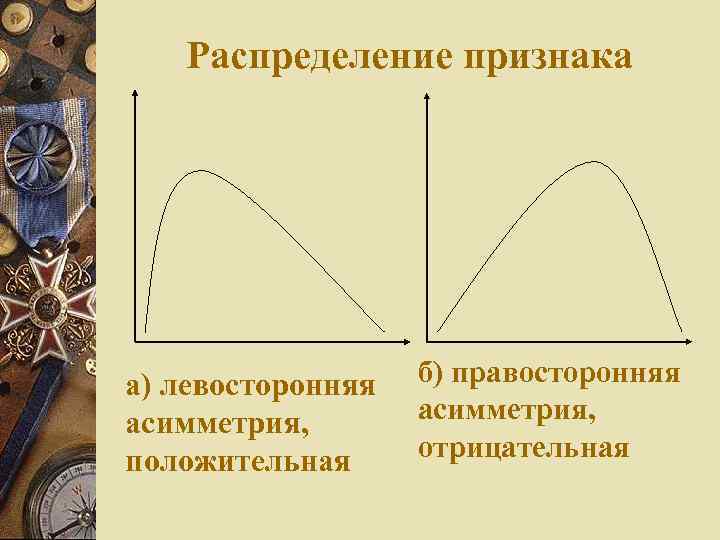 Распределение признака

а) левосторонняя асимметрия, положительная

б) правосторонняя асимметрия, отрицательная